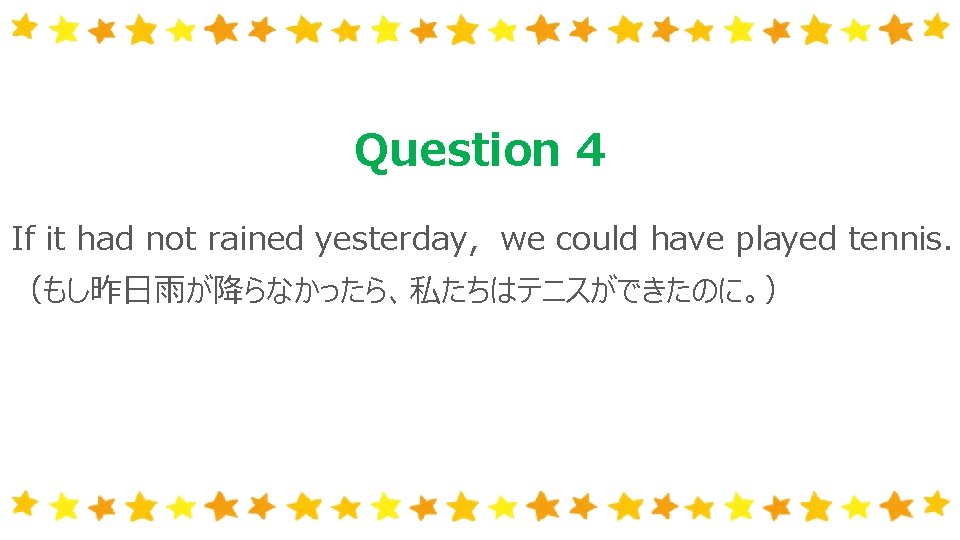 Question 4

If it had not rained yesterday, we could have played tennis.
（もし昨日雨が降らなかったら、私たちはテニスができたのに。）